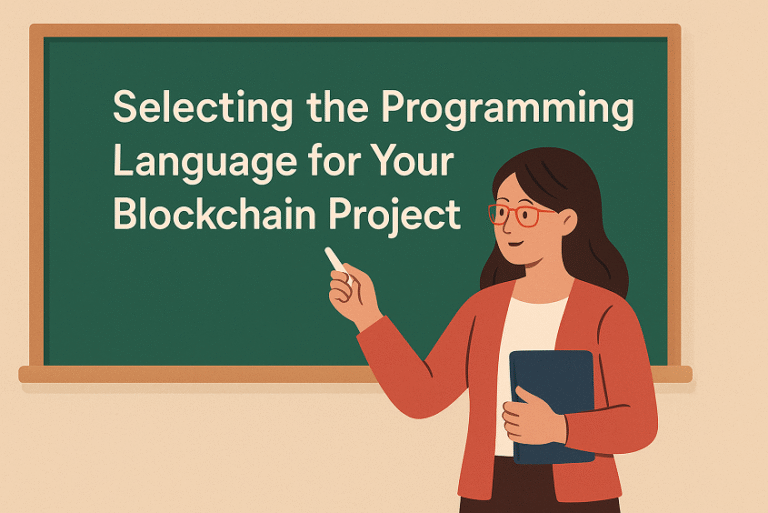 Selecting the Programming Language for Your Blockchain Project